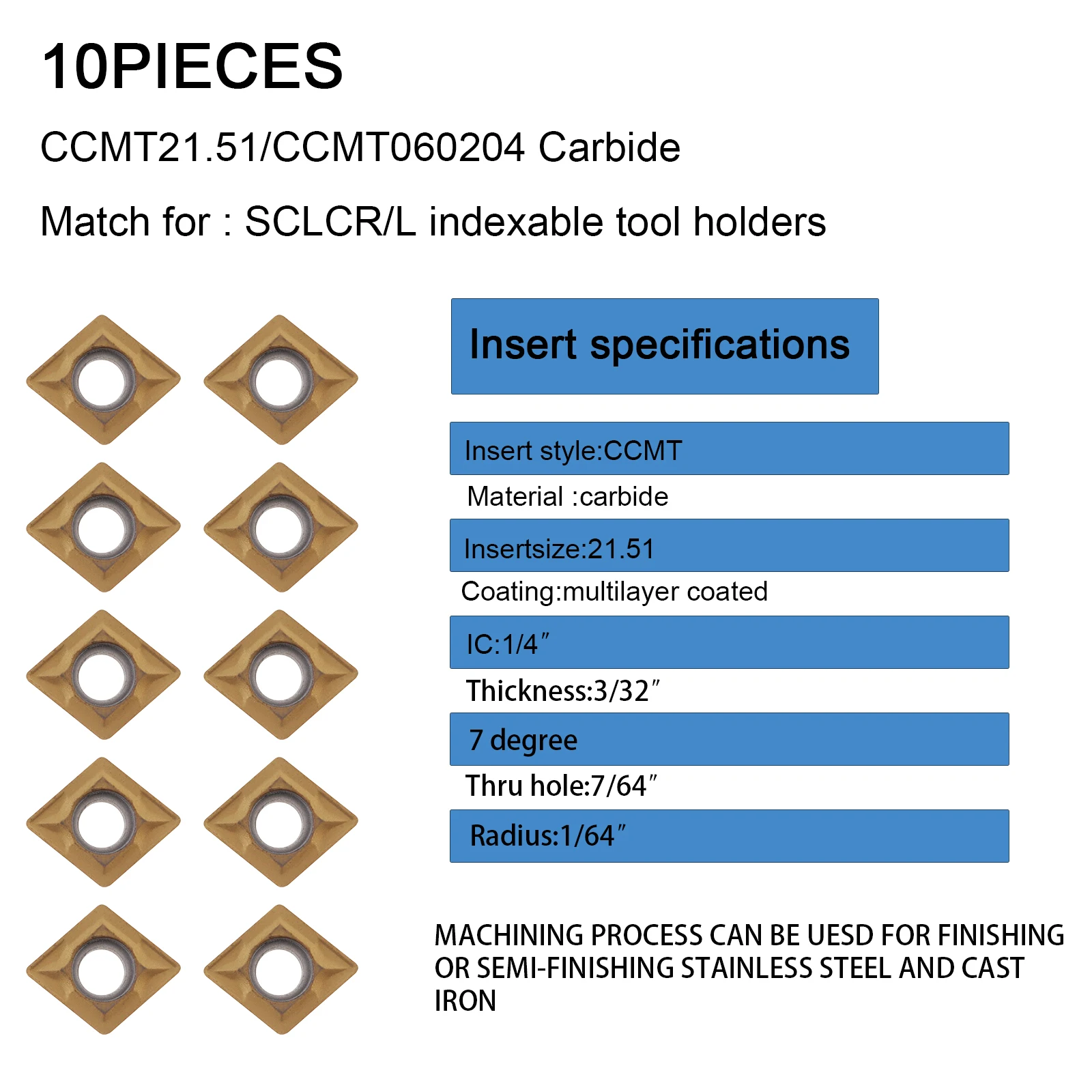 10PIECES

CCMT21.51/CCMT060204 Carbide

Match for : SCLCR/L indexable tool holders

Insert specifications

Insert style:CCMT

Material :carbide

Insertsize:21.51

Coating:multilayer coated

IC:1/4″

Thickness:3/32″

7 degree

Thru hole:7/64″

Radius:1/64″

MACHINING PROCESS CAN BE UESD FOR FINISHING OR SEMI-FINISHING STAINLESS STEEL AND CAST IRON